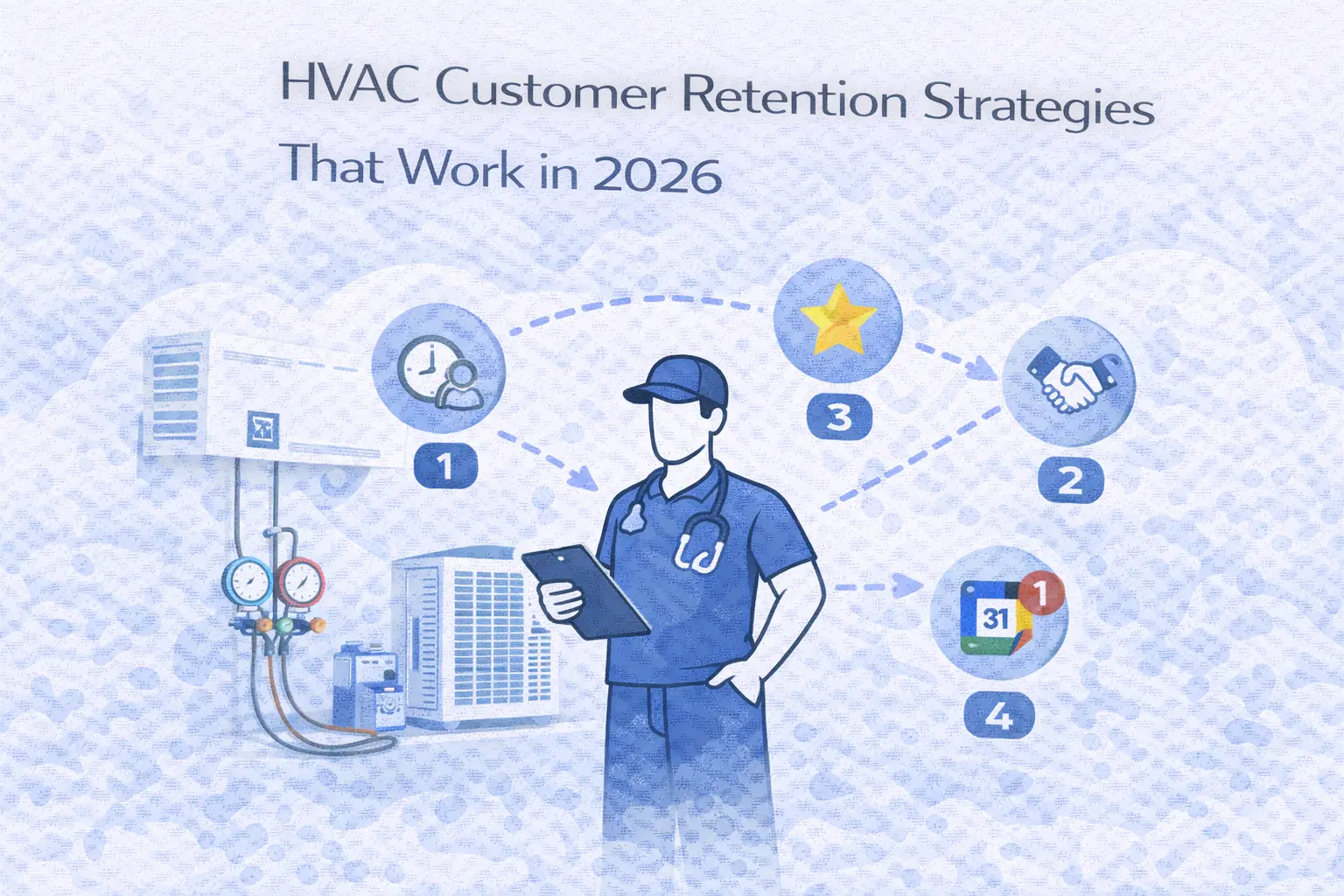 HVAC Customer Retention Strategies That Work in 2026

1

3

2

31 1

4